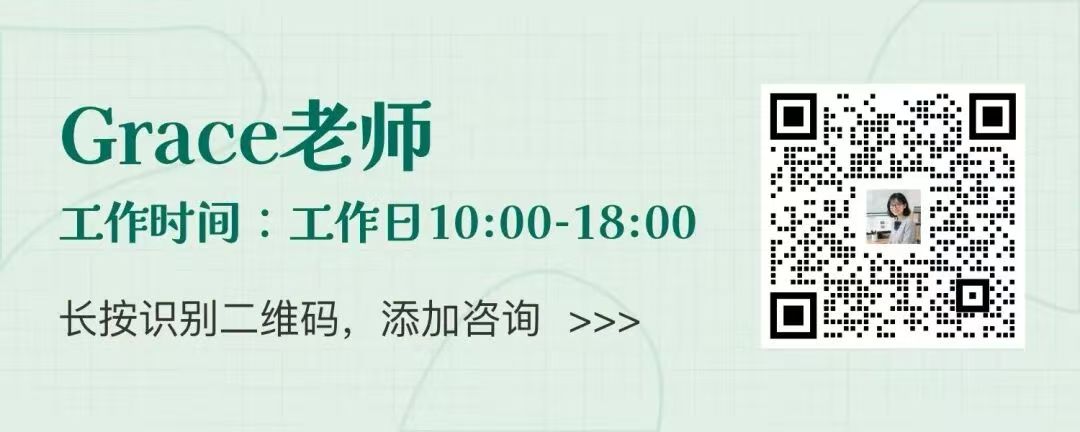 Grace老师
工作时间：工作日10:00-18:00

长按识别二维码，添加咨询 >>>